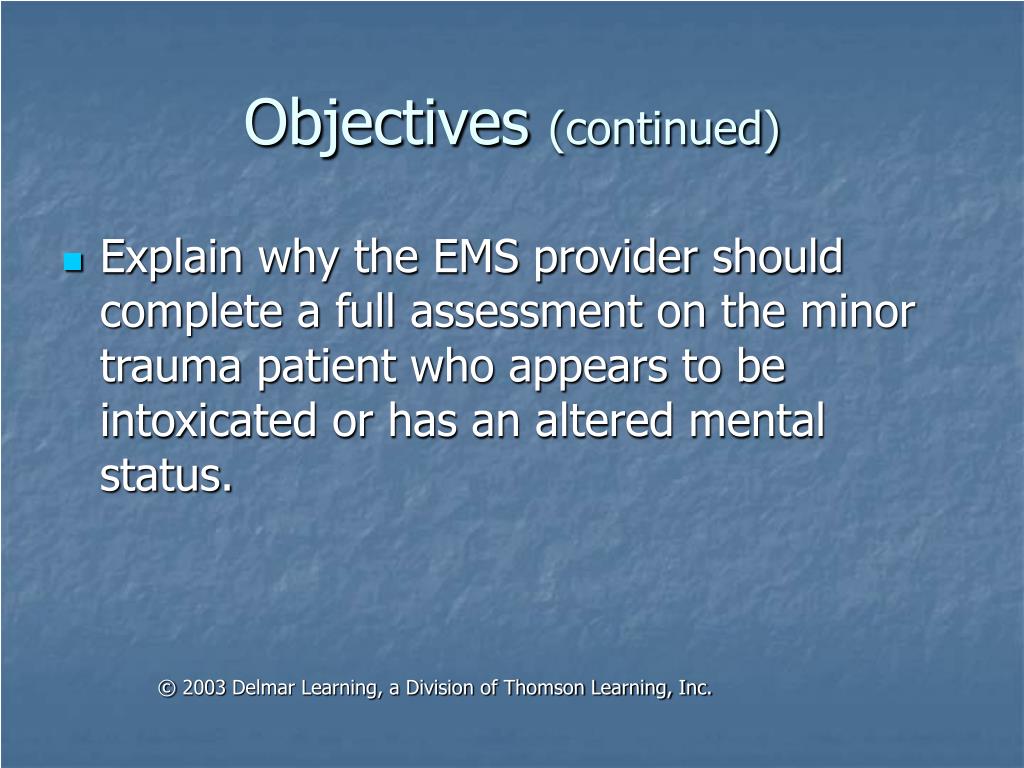 Objectives (continued)

Explain why the EMS provider should complete a full assessment on the minor trauma patient who appears to be intoxicated or has an altered mental status.

© 2003 Delmar Learning, a Division of Thomson Learning, Inc.